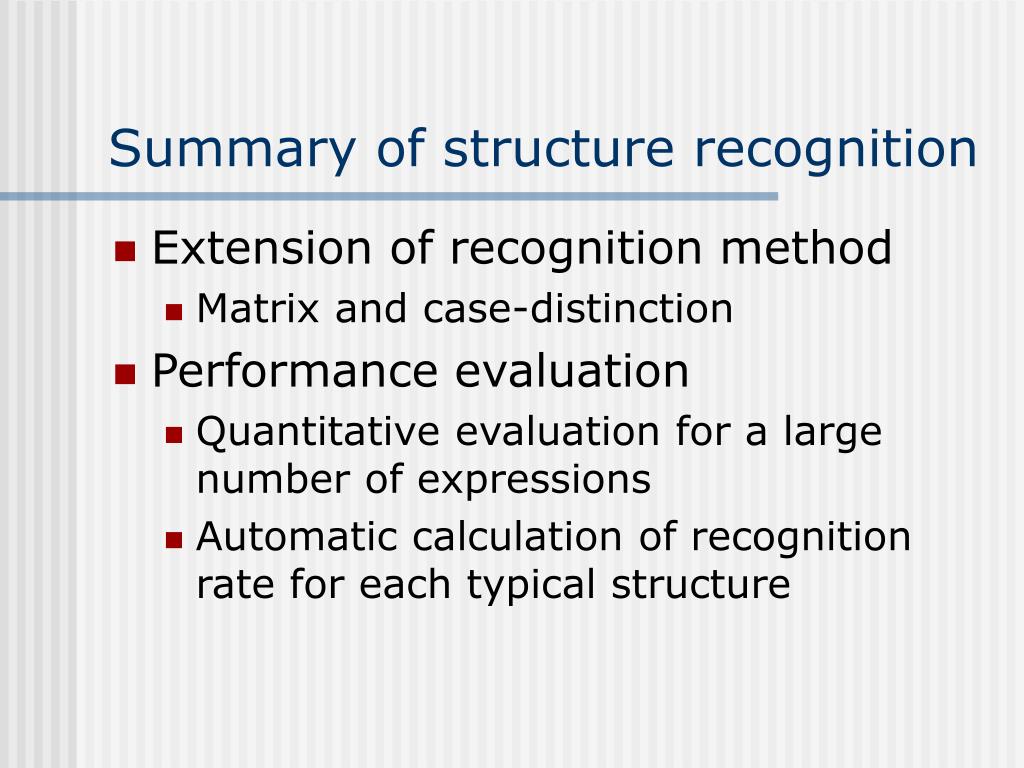 Summary of structure recognition

Extension of recognition method
Matrix and case-distinction
Performance evaluation
Quantitative evaluation for a large number of expressions
Automatic calculation of recognition rate for each typical structure